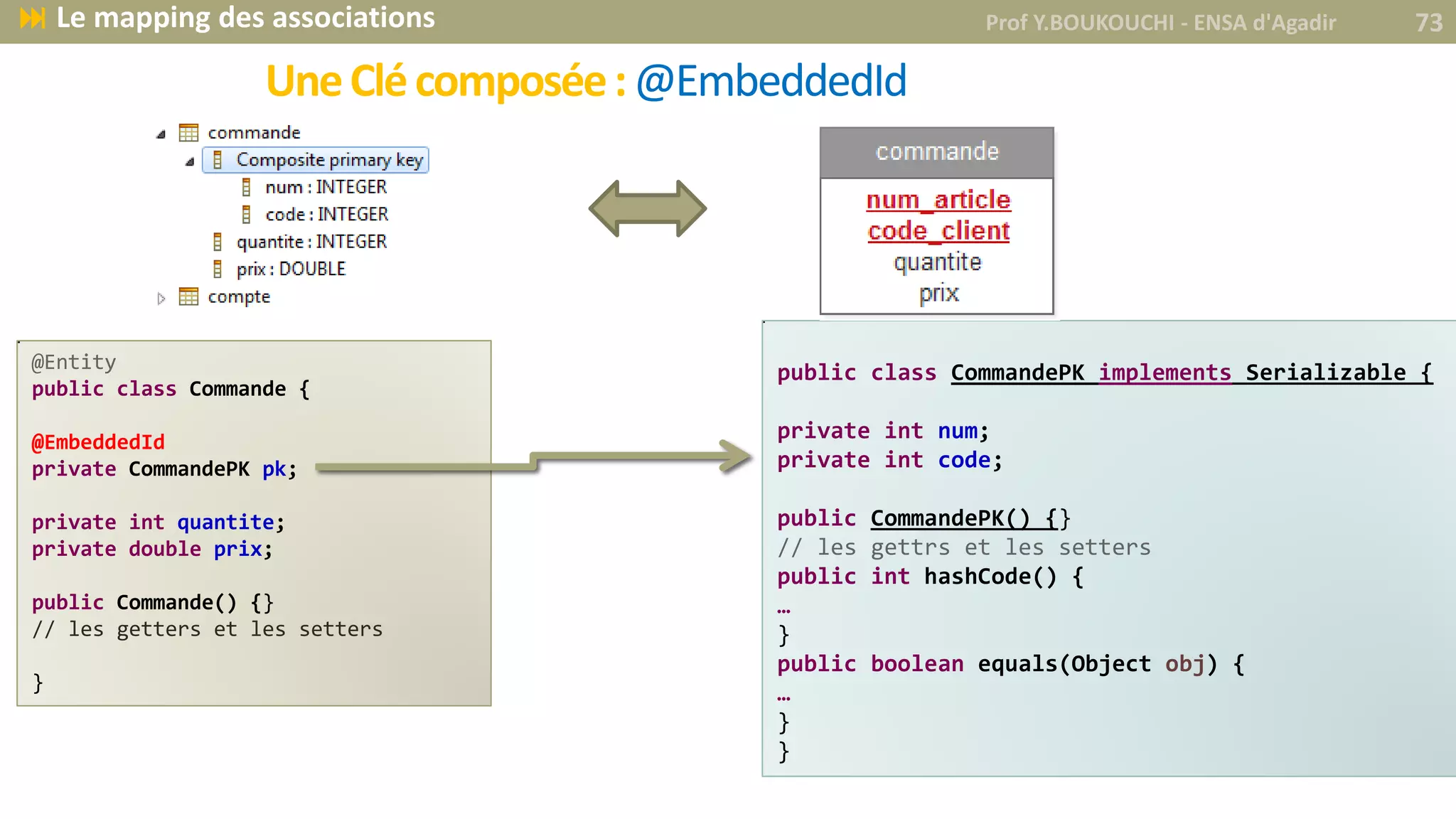 Le mapping des associations

Prof Y.BOUKOUCHI - ENSA d'Agadir

73

Une Clé composée : @EmbeddedId

commande
Composite primary key
num : INTEGER
code : INTEGER
quantite : INTEGER
prix : DOUBLE
compte

commande
num_article
code_client
quantite
prix

@Entity
public class Commande {

@EmbeddedId
private CommandePK pk;

private int quantite;
private double prix;

public Commande() {}
// les getters et les setters

}

public class CommandePK implements Serializable {

private int num;
private int code;

public CommandePK() {}
// les gettrs et les setters
public int hashCode() {
…
}
public boolean equals(Object obj) {
…
}
}